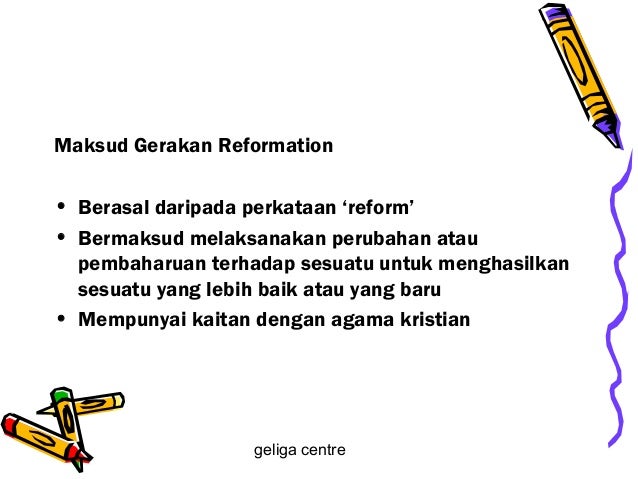 Maksud Gerakan Reformation

• Berasal daripada perkataan ‘reform’
• Bermaksud melaksanakan perubahan atau pembaharuan terhadap sesuatu untuk menghasilkan sesuatu yang lebih baik atau yang baru
• Mempunyai kaitan dengan agama kristian

geliga centre